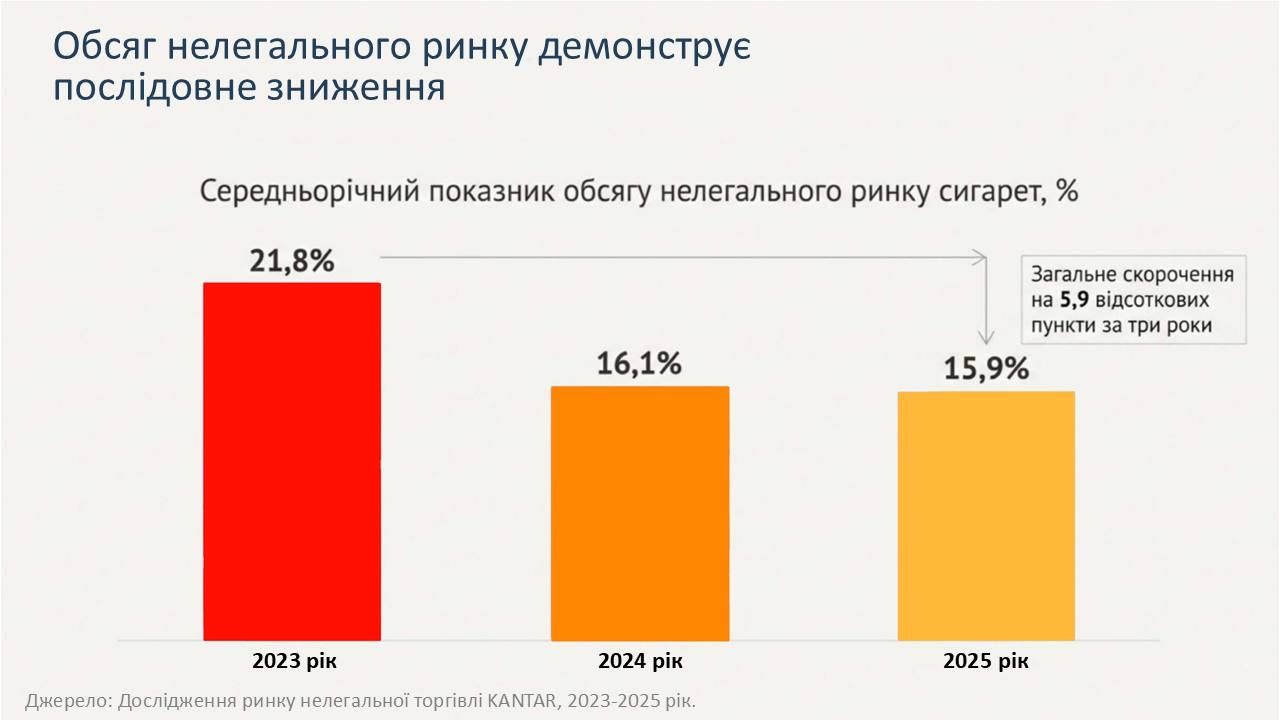 Обсяг нелегального ринку демонструє послідовне зниження

Середньорічний показник обсягу нелегального ринку сигарет, %

21,8%

Загальне скорочення на 5,9 відсоткових пункти за три роки

16,1%

15,9%

2023 рік

2024 рік

2025 рік

Джерело: Дослідження ринку нелегальної торгівлі KANTAR, 2023-2025 рік.